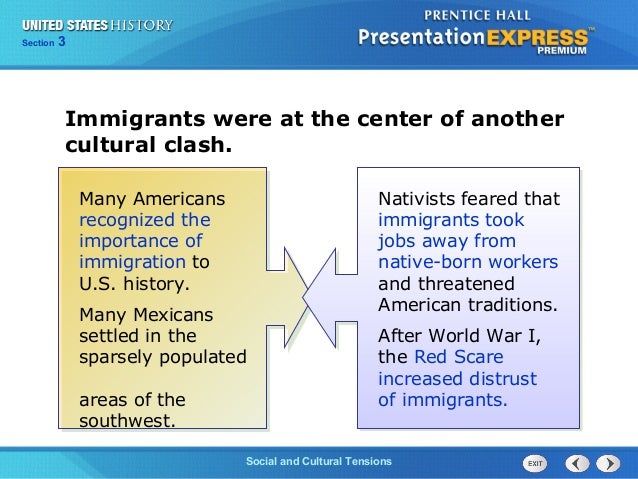 UNITED STATES HISTORY
Section 3

PRENTICE HALL
PresentationEXPRESS™
PREMIUM

Immigrants were at the center of another cultural clash.

Many Americans recognized the importance of immigration to U.S. history.

Many Mexicans settled in the sparsely populated

areas of the southwest.

Nativists feared that immigrants took jobs away from native-born workers and threatened American traditions.

After World War I, the Red Scare increased distrust of immigrants.

Social and Cultural Tensions

EXIT